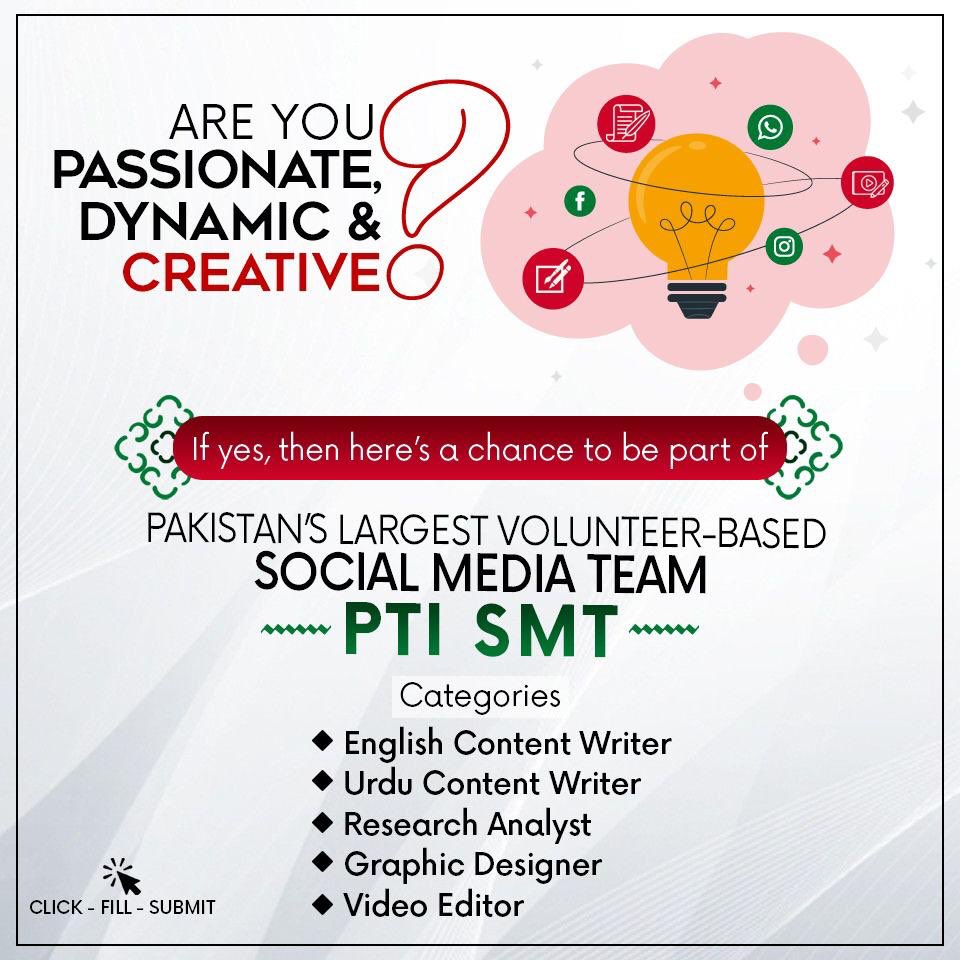 ARE YOU PASSIONATE, DYNAMIC & CREATIVE?

If yes, then here's a chance to be part of

PAKISTAN'S LARGEST VOLUNTEER-BASED SOCIAL MEDIA TEAM

PTI SMT

Categories

◆ English Content Writer
◆ Urdu Content Writer
◆ Research Analyst
◆ Graphic Designer
◆ Video Editor

CLICK - FILL - SUBMIT